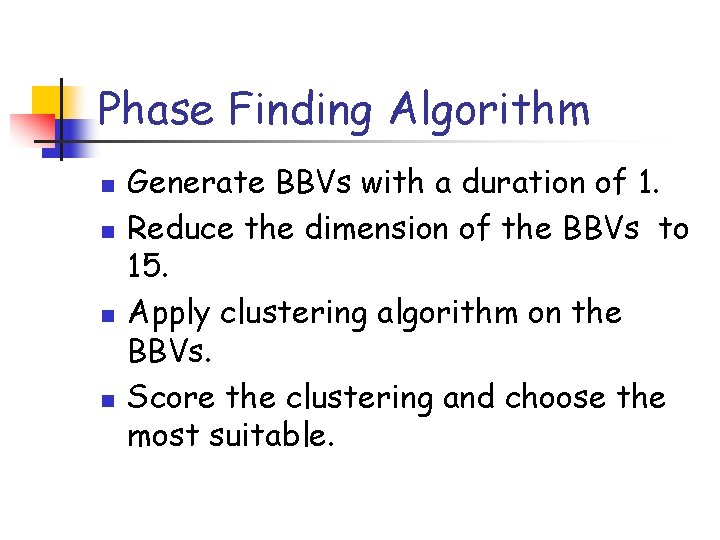 Phase Finding Algorithm

- Generate BBVs with a duration of 1.
- Reduce the dimension of the BBVs to 15.
- Apply clustering algorithm on the BBVs.
- Score the clustering and choose the most suitable.